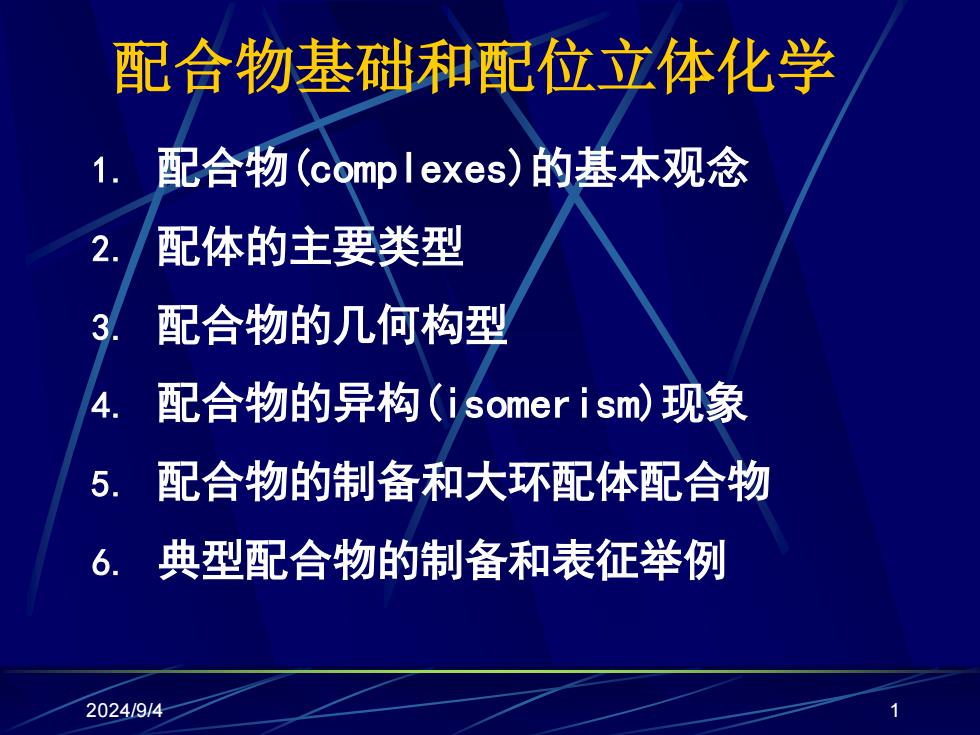 配合物基础和配位立体化学

1. 配合物(complexes)的基本观念
2. 配体的主要类型
3. 配合物的几何构型
4. 配合物的异构(isomerism)现象
5. 配合物的制备和大环配体配合物
6. 典型配合物的制备和表征举例

2024/9/4
1